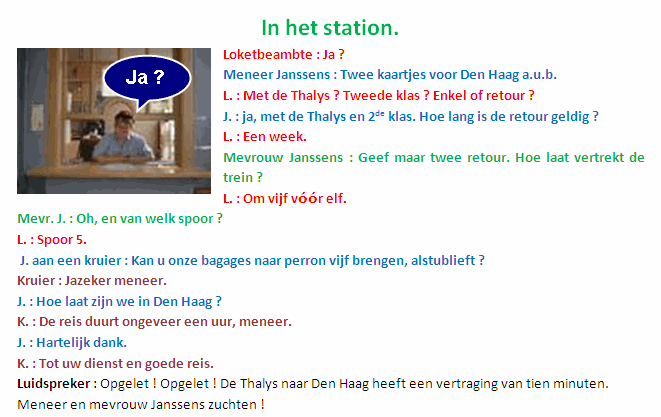 In het station.

Ja ?

Loketbeambte : Ja ?

Meneer Janssens : Twee kaartjes voor Den Haag a.u.b.

L. : Met de Thalys ? Tweede klas ? Enkel of retour ?

J. : ja, met de Thalys en 2$^{de}$ klas. Hoe lang is de retour geldig ?

L. : Een week.

Mevrouw Janssens : Geef maar twee retour. Hoe laat vertrekt de trein ?

L. : Om vijf vóór elf.

Mevr. J. : Oh, en van welk spoor ?

L. : Spoor 5.

J. aan een kruier : Kan u onze bagages naar perron vijf brengen, alstublieft ?

Kruier : Jazeker meneer.

J. : Hoe laat zijn we in Den Haag ?

K. : De reis duurt ongeveer een uur, meneer.

J. : Hartelijk dank.

K. : Tot uw dienst en goede reis.

Luidspreker : Opgelet ! Opgelet ! De Thalys naar Den Haag heeft een vertraging van tien minuten.

Meneer en mevrouw Janssens zuchten !